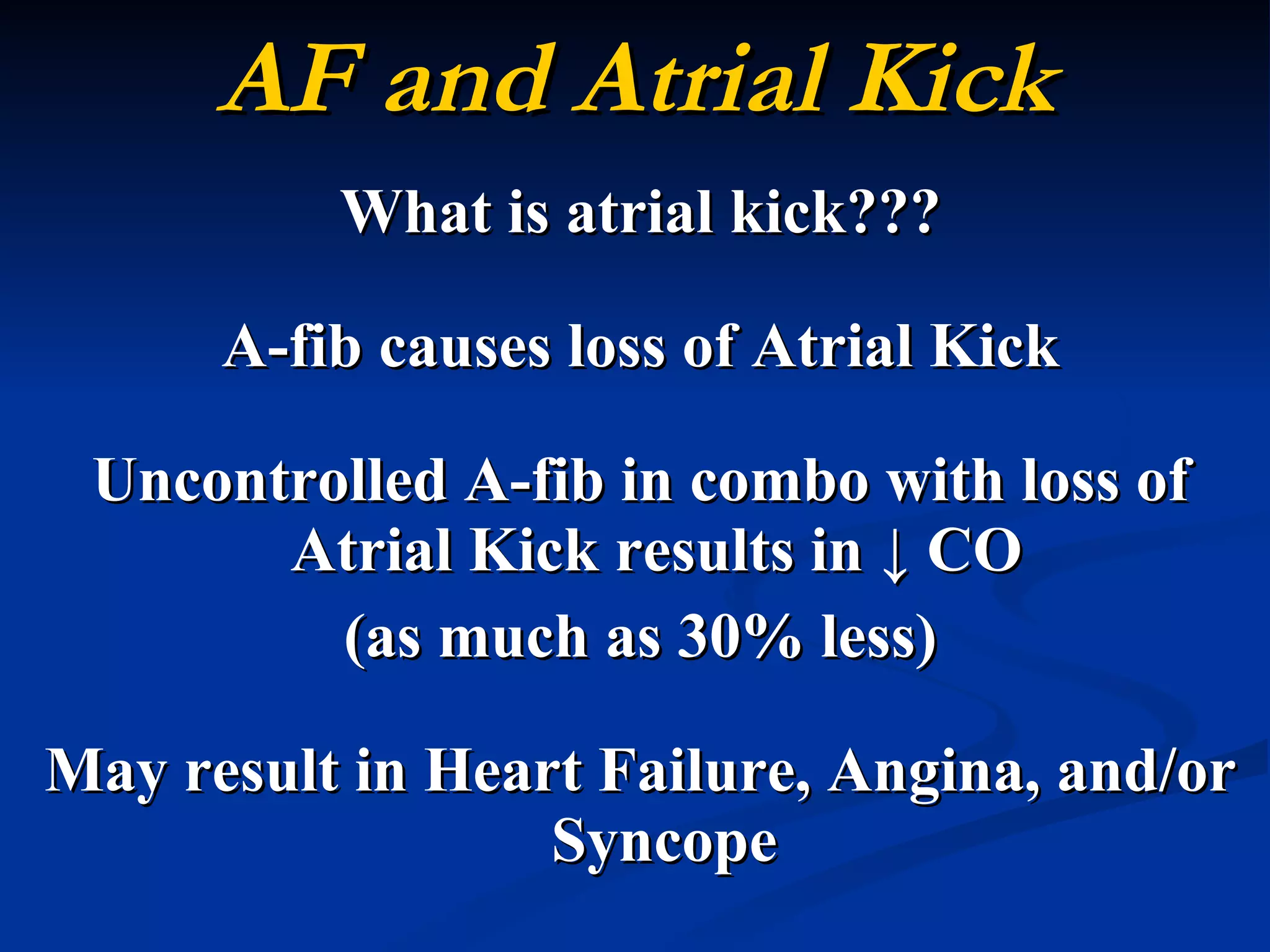 AF and Atrial Kick

What is atrial kick???

A-fib causes loss of Atrial Kick

Uncontrolled A-fib in combo with loss of Atrial Kick results in ↓ CO
(as much as 30% less)

May result in Heart Failure, Angina, and/or Syncope